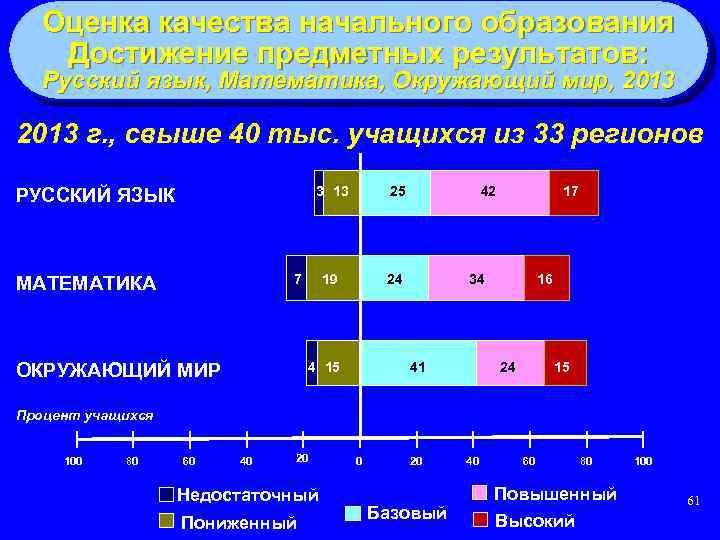 Оценка качества начального образования
Достижение предметных результатов:
Русский язык, Математика, Окружающий мир, 2013

2013 г., свыше 40 тыс. учащихся из 33 регионов

РУССКИЙ ЯЗЫК
3 13 25 42 17

МАТЕМАТИКА
7 19 24 34 16

ОКРУЖАЮЩИЙ МИР
4 15 41 24 15

Процент учащихся

100 80 60 40 20 0 20 40 60 80 100

Недостаточный
Пониженный
Базовый
Повышенный
Высокий

61